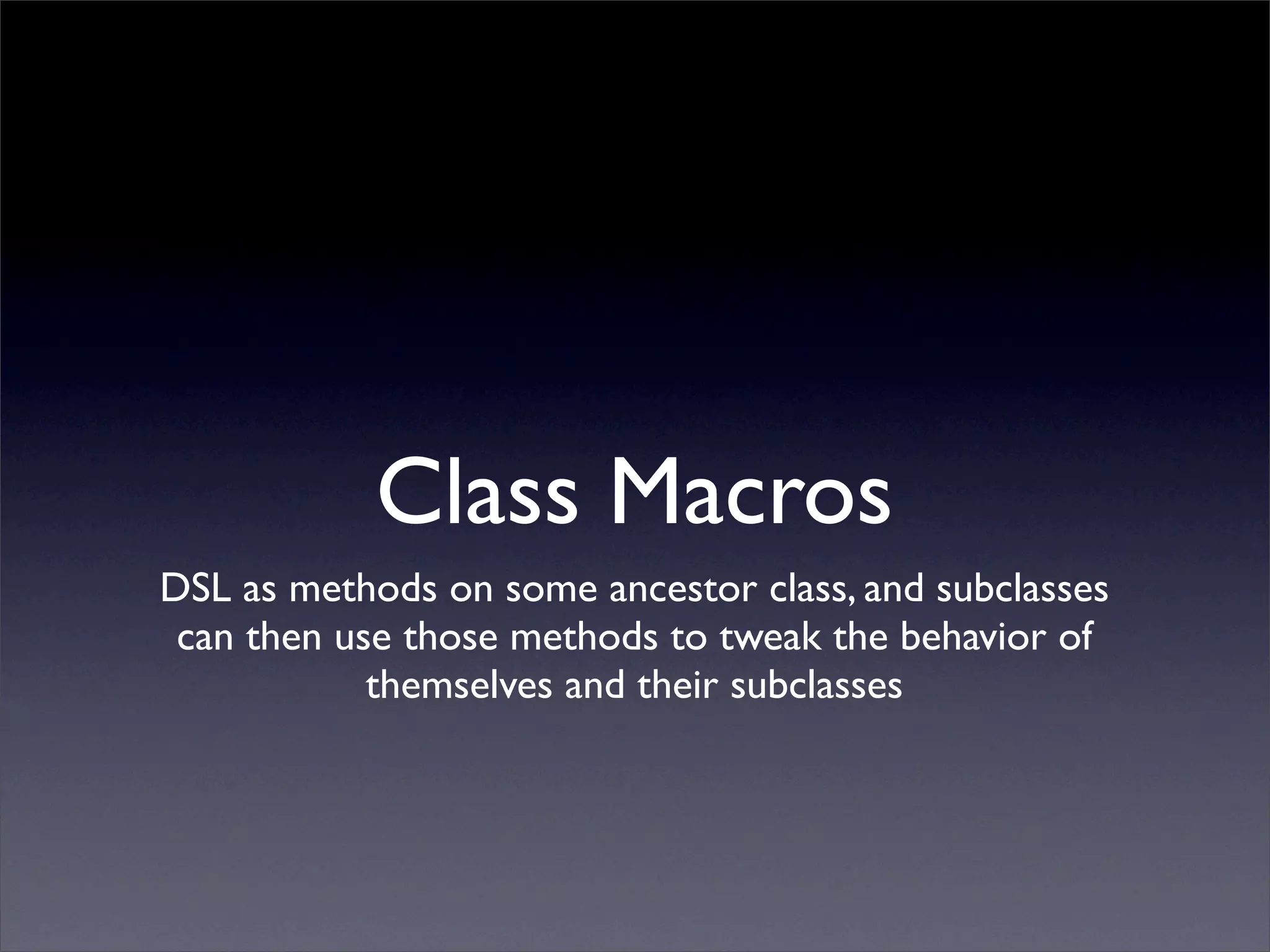 Class Macros

DSL as methods on some ancestor class, and subclasses can then use those methods to tweak the behavior of themselves and their subclasses